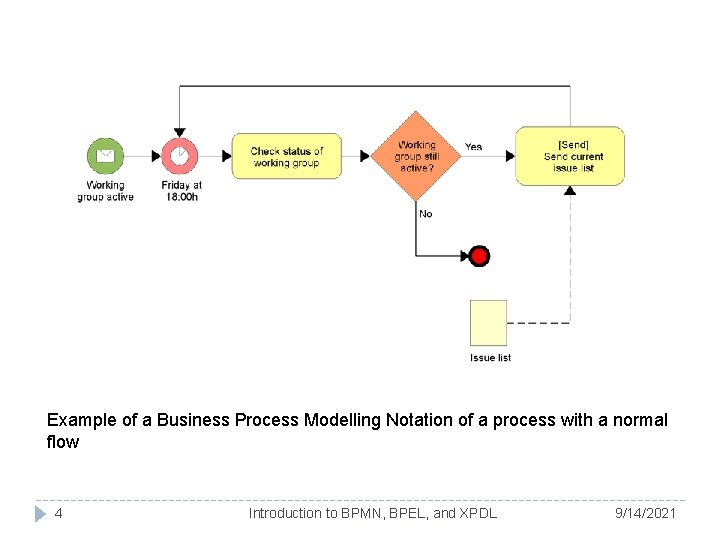 Working group active

Friday at 18:00h

Check status of working group

Working group still active?

Yes

No

[Send] Send current issue list

Issue list

Example of a Business Process Modelling Notation of a process with a normal flow

4

Introduction to BPMN, BPEL, and XPDL

9/14/2021